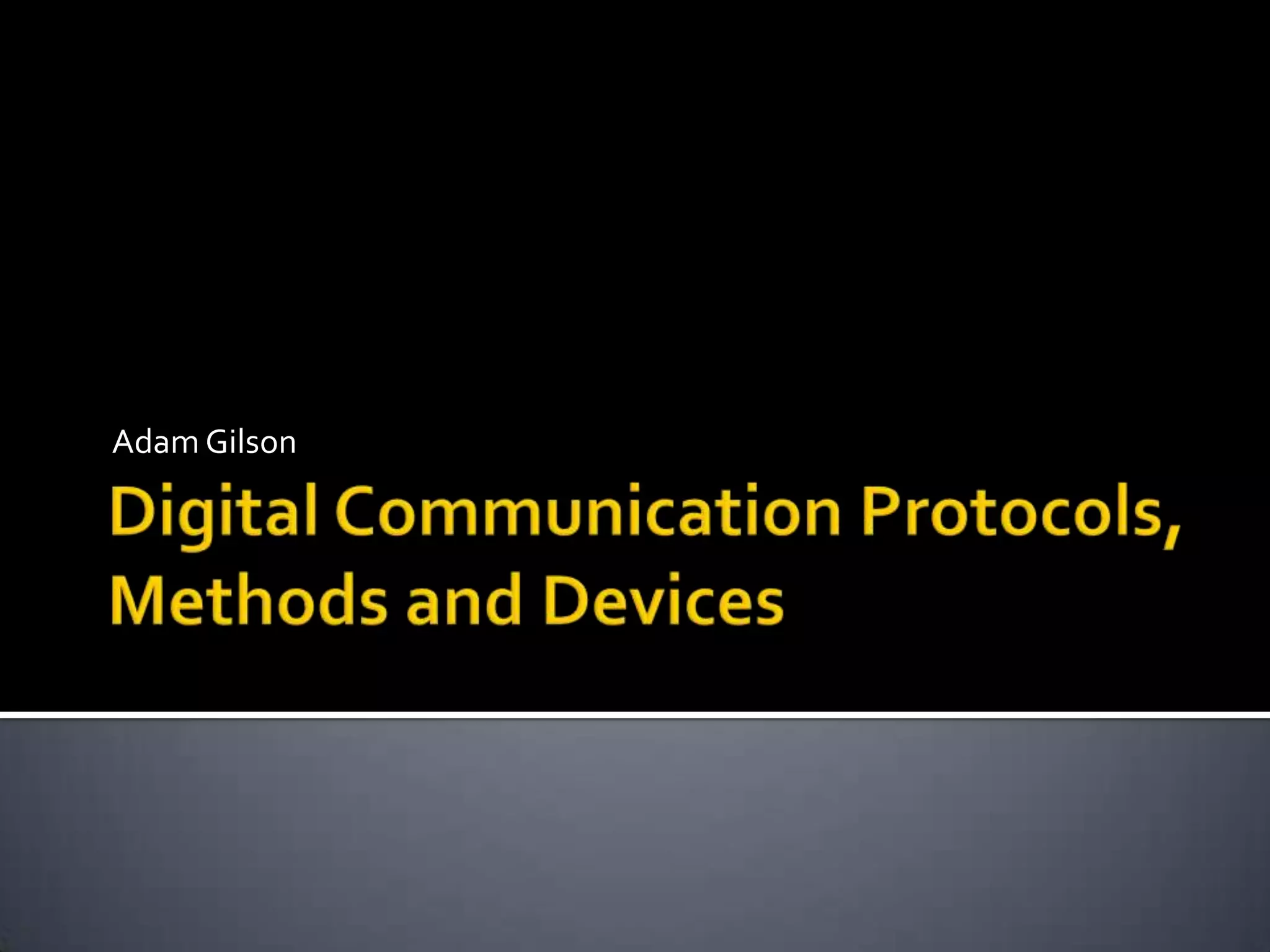 Adam Gilson

Digital Communication Protocols, Methods and Devices